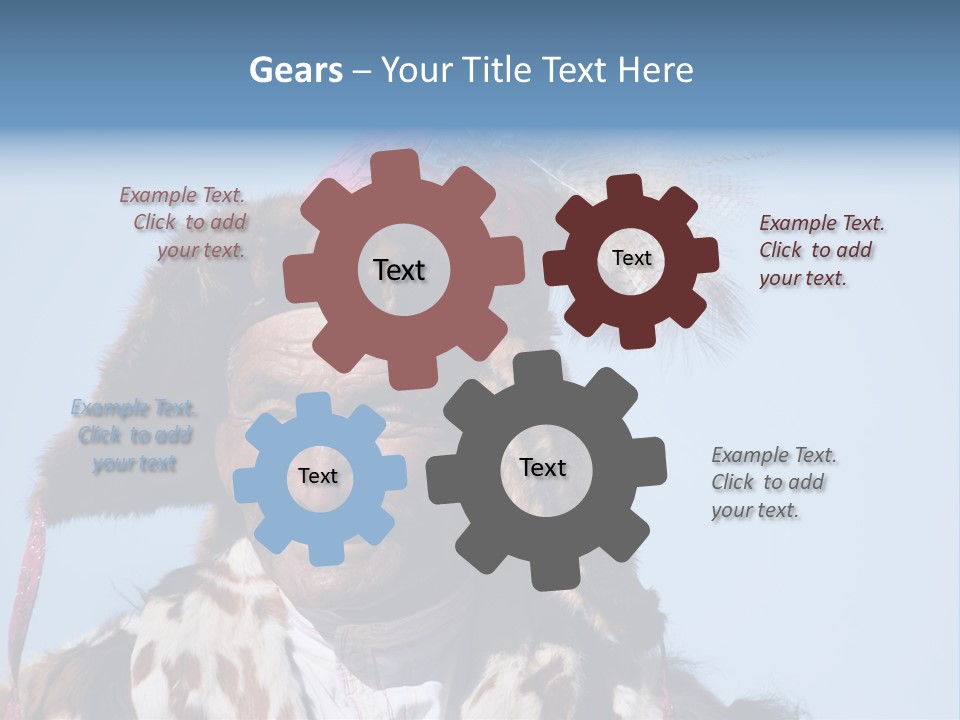 Gears – Your Title Text Here

Example Text. Click to add your text.

Text

Text

Example Text. Click to add your text.

Example Text. Click to add your text

Text

Text

Example Text. Click to add your text.